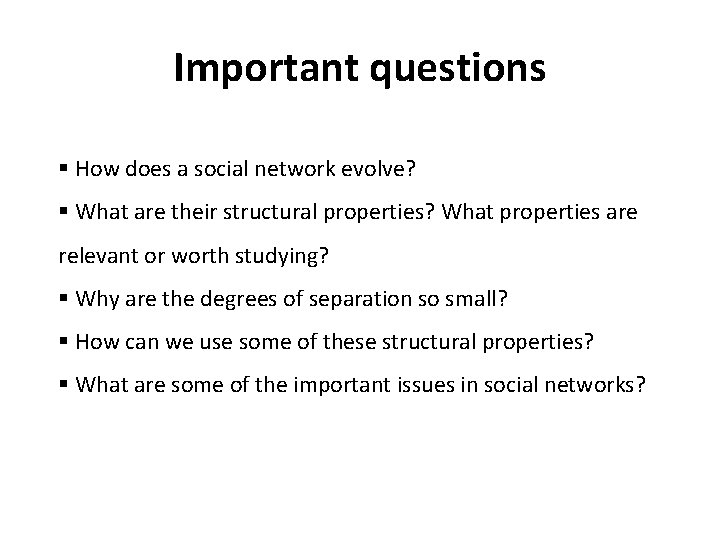 Important questions

▪ How does a social network evolve?

▪ What are their structural properties? What properties are relevant or worth studying?

▪ Why are the degrees of separation so small?

▪ How can we use some of these structural properties?

▪ What are some of the important issues in social networks?